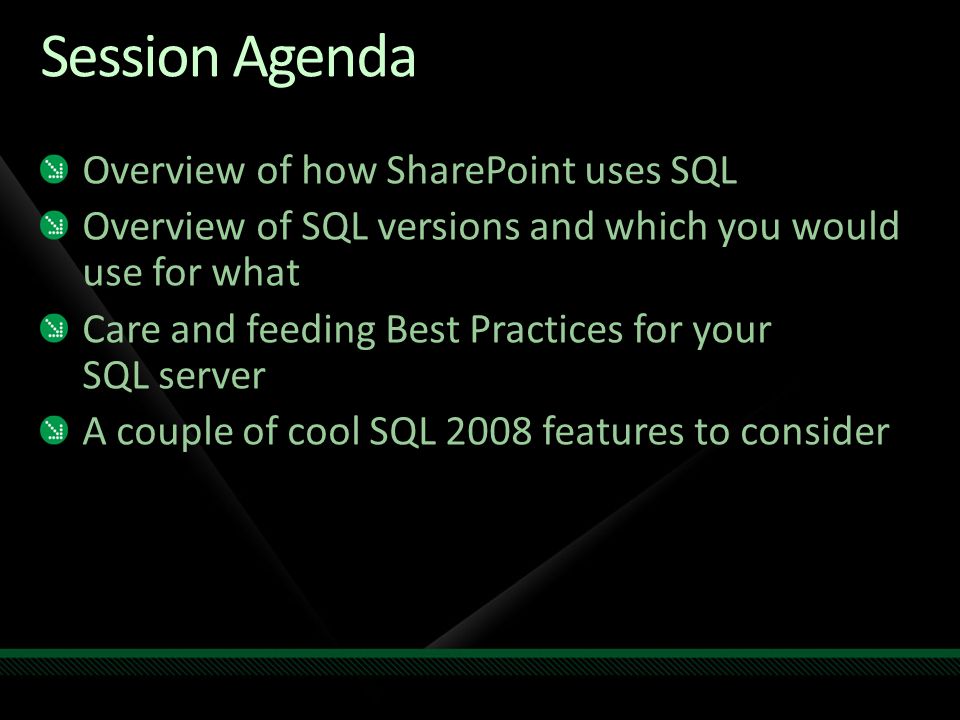 Session Agenda

Overview of how SharePoint uses SQL

Overview of SQL versions and which you would use for what

Care and feeding Best Practices for your SQL server

A couple of cool SQL 2008 features to consider